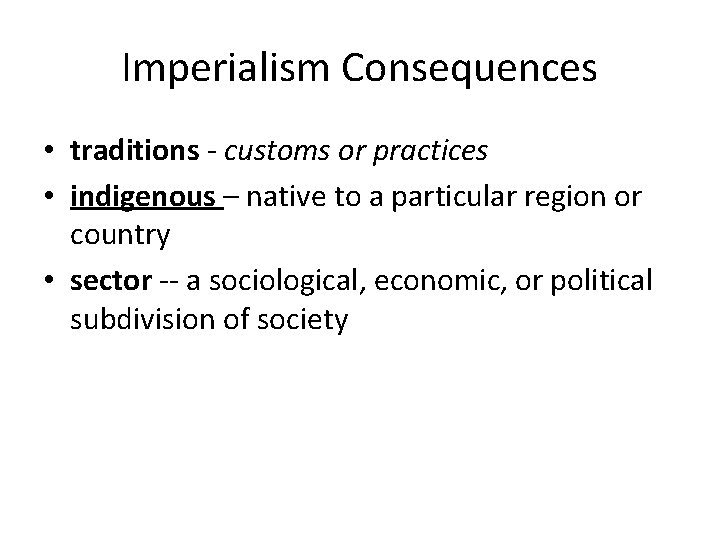 Imperialism Consequences

• traditions - customs or practices
• indigenous – native to a particular region or country
• sector -- a sociological, economic, or political subdivision of society